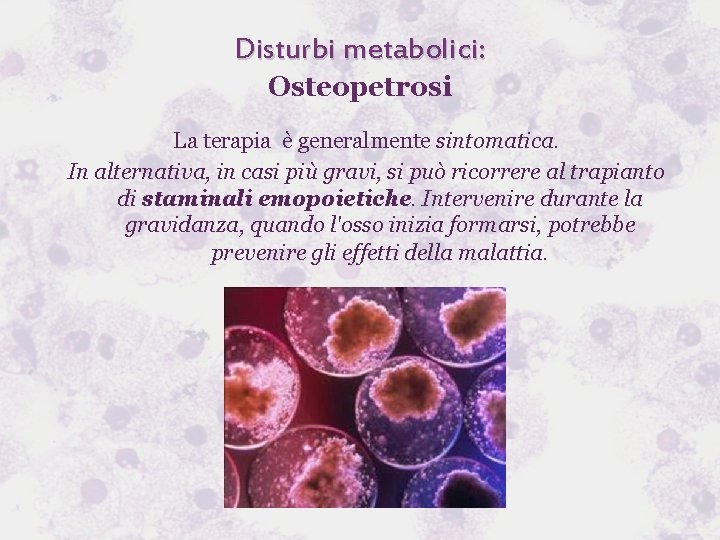 Disturbi metabolici:
Osteopetrosi

La terapia è generalmente sintomatica.
In alternativa, in casi più gravi, si può ricorrere al trapianto di staminali emopoietiche. Intervenire durante la gravidanza, quando l'osso inizia formarsi, potrebbe prevenire gli effetti della malattia.